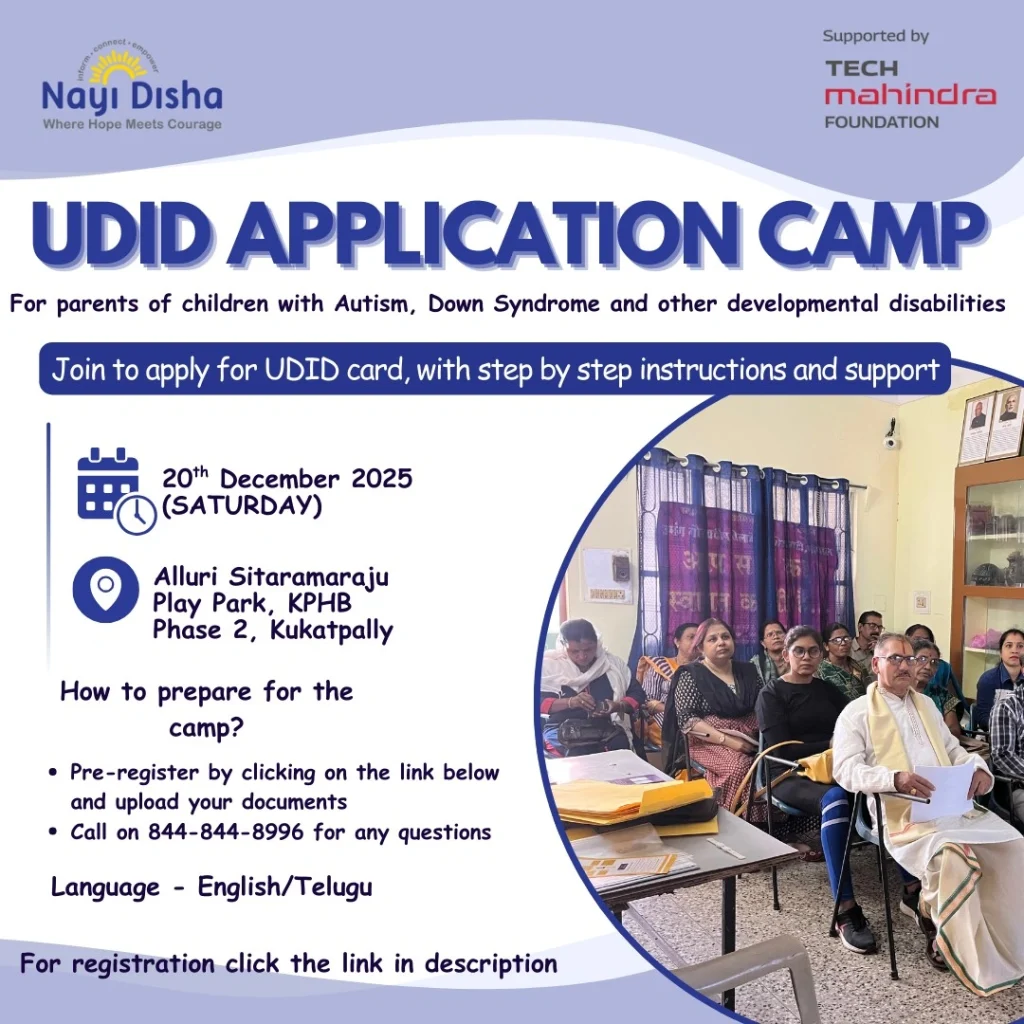 inform • connect • empower
Nayi Disha
Where Hope Meets Courage

Supported by
TECH
mahindra
FOUNDATION

UDID APPLICATION CAMP

For parents of children with Autism, Down Syndrome and other developmental disabilities

Join to apply for UDID card, with step by step instructions and support

20$^{th}$ December 2025 (SATURDAY)

Alluri Sitaramaraju Play Park, KPHB Phase 2, Kukatpally

How to prepare for the camp?

• Pre-register by clicking on the link below and upload your documents
• Call on 844-844-8996 for any questions

Language - English/Telugu

For registration click the link in description